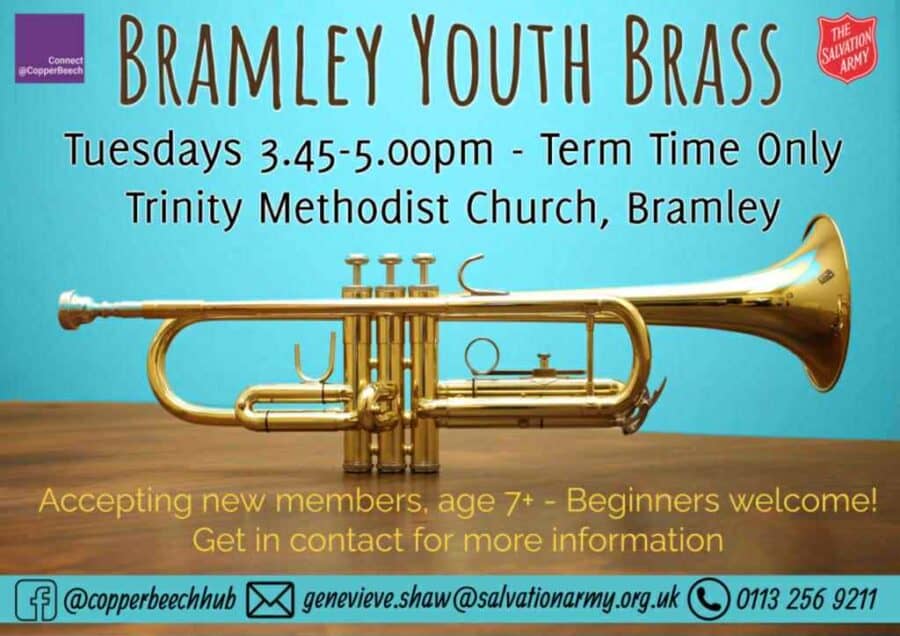 Connect @CopperBeech

BRAMLEY YOUTH BRASS

THE SALVATION ARMY

Tuesdays 3.45-5.00pm - Term Time Only
Trinity Methodist Church, Bramley

Accepting new members, age 7+ - Beginners welcome!
Get in contact for more information

@copperbeechhub genevieve.shaw@salvationarmy.org.uk 0113 256 9211